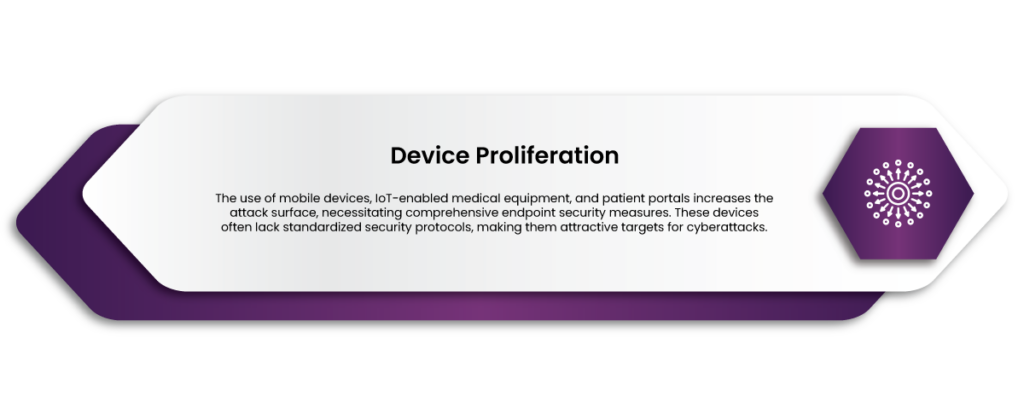 Device Proliferation

The use of mobile devices, IoT-enabled medical equipment, and patient portals increases the attack surface, necessitating comprehensive endpoint security measures. These devices often lack standardized security protocols, making them attractive targets for cyberattacks.